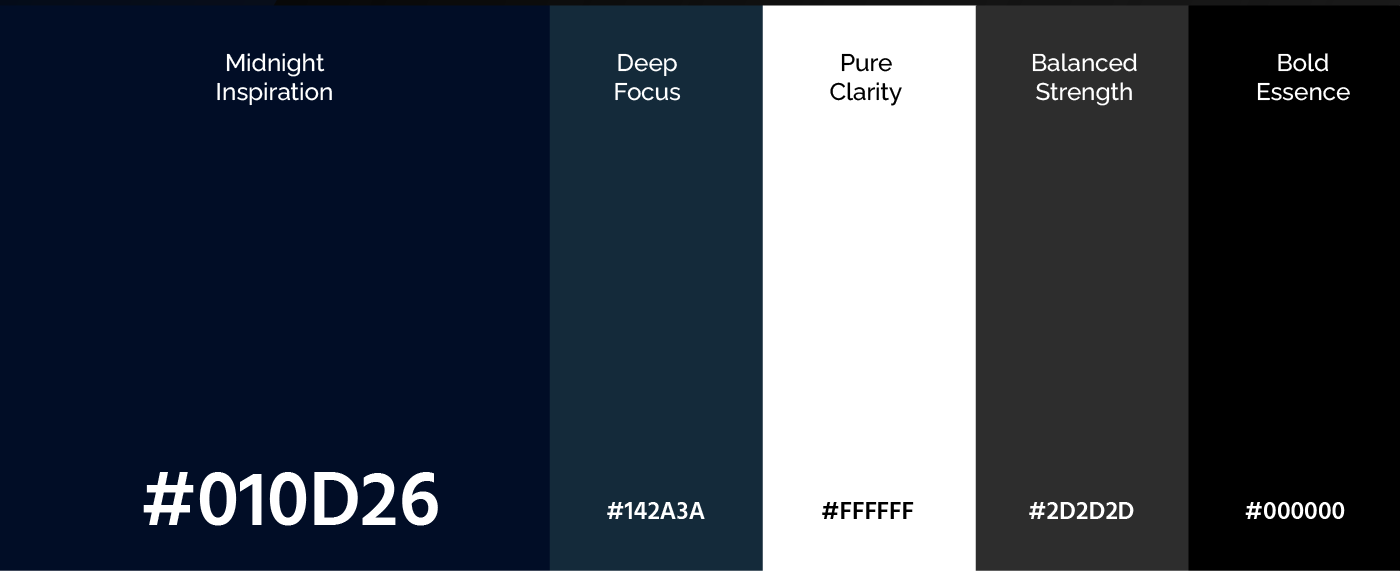 Midnight Inspiration

#010D26

Deep Focus

#142A3A

Pure Clarity

#FFFFFF

Balanced Strength

#2D2D2D

Bold Essence

#000000